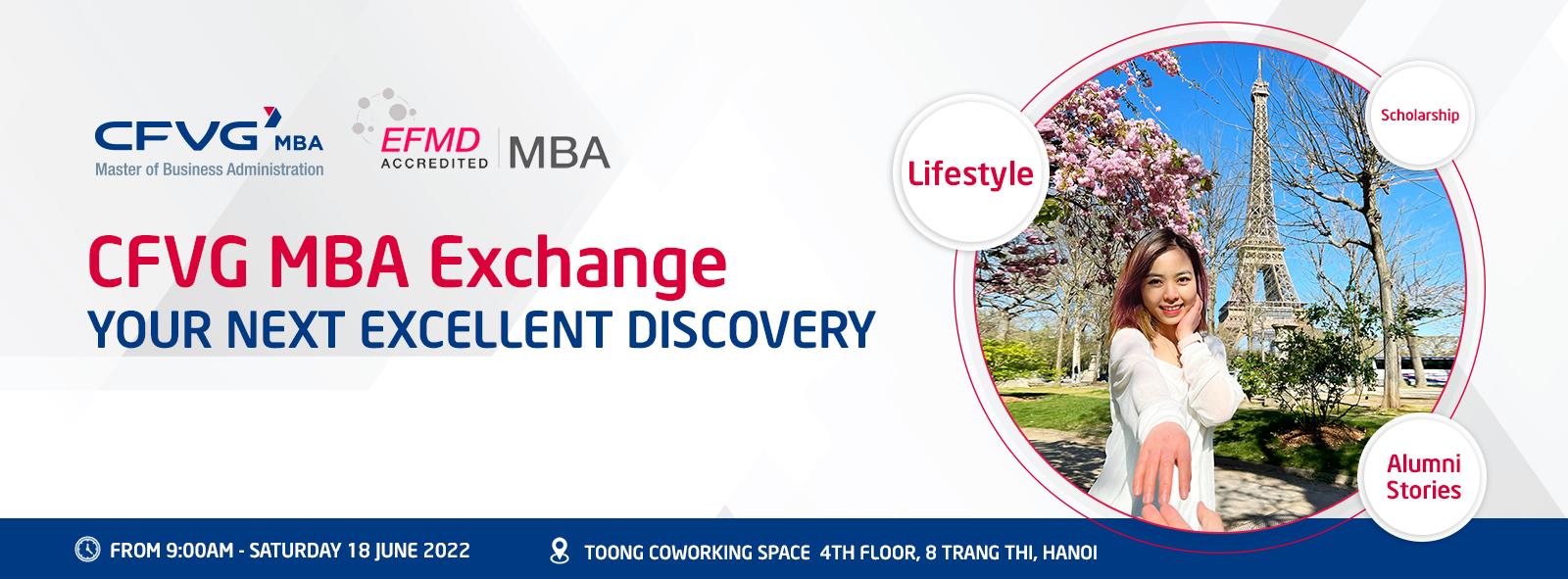 CFVG MBA
Master of Business Administration

EFMD ACCREDITED | MBA

CFVG MBA Exchange
YOUR NEXT EXCELLENT DISCOVERY

Lifestyle

Scholarship

Alumni Stories

FROM 9:00AM - SATURDAY 18 JUNE 2022

TOONG COWORKING SPACE 4TH FLOOR, 8 TRANG THI, HANOI